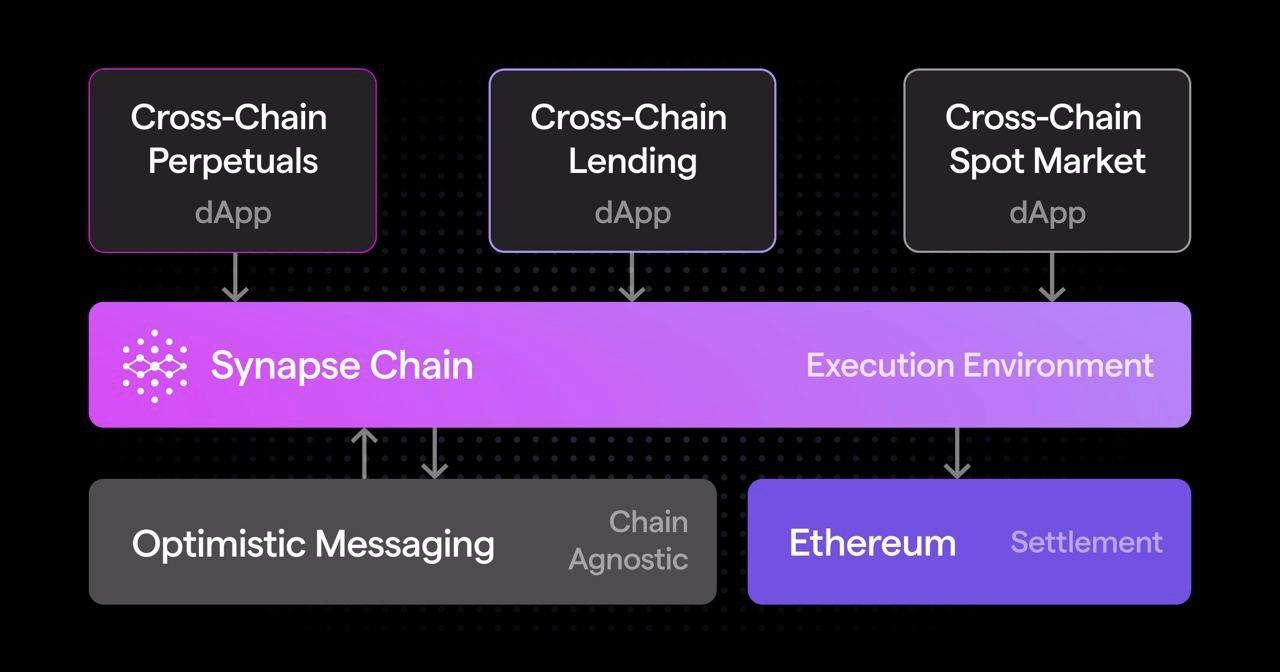 Cross-Chain Perpetuals
dApp

Cross-Chain Lending
dApp

Cross-Chain Spot Market
dApp

Synapse Chain
Execution Environment

Optimistic Messaging
Chain Agnostic

Ethereum
Settlement